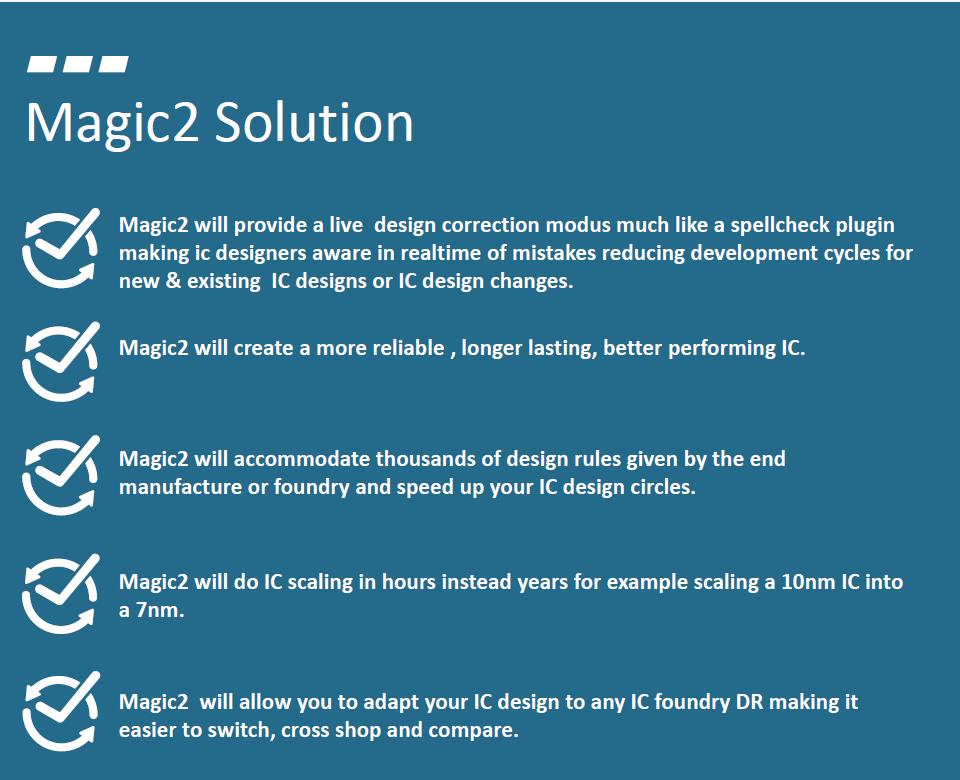 Magic2 Solution

Magic2 will provide a live design correction modus much like a spellcheck plugin making ic designers aware in realtime of mistakes reducing development cycles for new & existing IC designs or IC design changes.

Magic2 will create a more reliable , longer lasting, better performing IC.

Magic2 will accommodate thousands of design rules given by the end manufacture or foundry and speed up your IC design circles.

Magic2 will do IC scaling in hours instead years for example scaling a 10nm IC into a 7nm.

Magic2 will allow you to adapt your IC design to any IC foundry DR making it easier to switch, cross shop and compare.